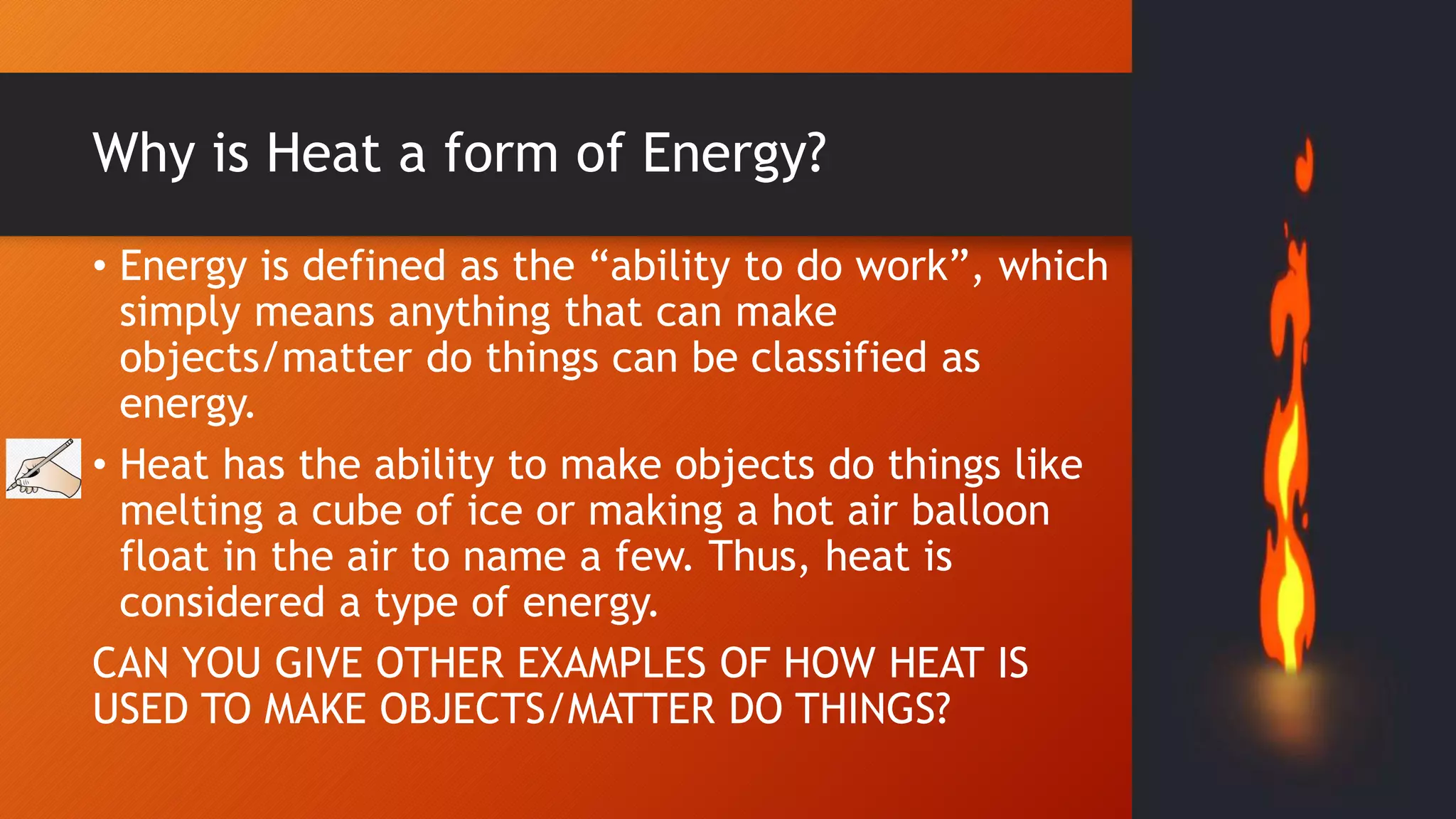 Why is Heat a form of Energy?

• Energy is defined as the “ability to do work”, which simply means anything that can make objects/matter do things can be classified as energy.

• Heat has the ability to make objects do things like melting a cube of ice or making a hot air balloon float in the air to name a few. Thus, heat is considered a type of energy.

CAN YOU GIVE OTHER EXAMPLES OF HOW HEAT IS USED TO MAKE OBJECTS/MATTER DO THINGS?